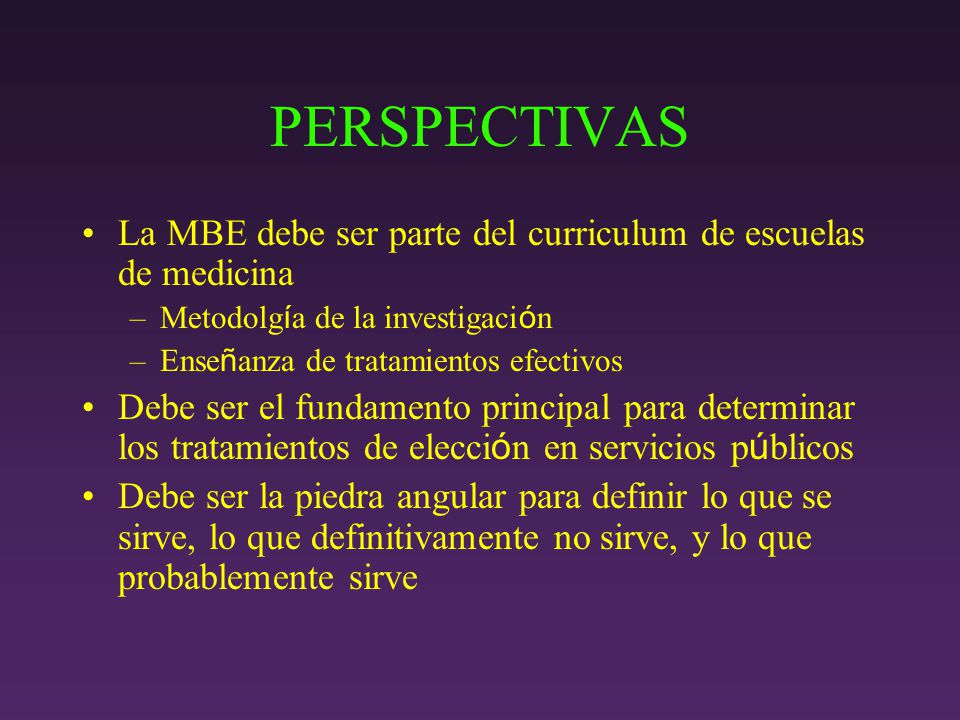 PERSPECTIVAS

• La MBE debe ser parte del curriculum de escuelas de medicina
– Metodolgía de la investigación
– Enseñanza de tratamientos efectivos
• Debe ser el fundamento principal para determinar los tratamientos de elección en servicios públicos
• Debe ser la piedra angular para definir lo que se sirve, lo que definitivamente no sirve, y lo que probablemente sirve